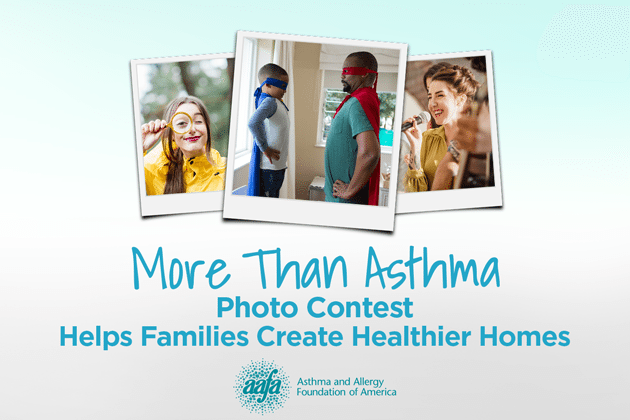 More Than Asthma
Photo Contest
Helps Families Create Healthier Homes

aafa
Asthma and Allergy Foundation of America